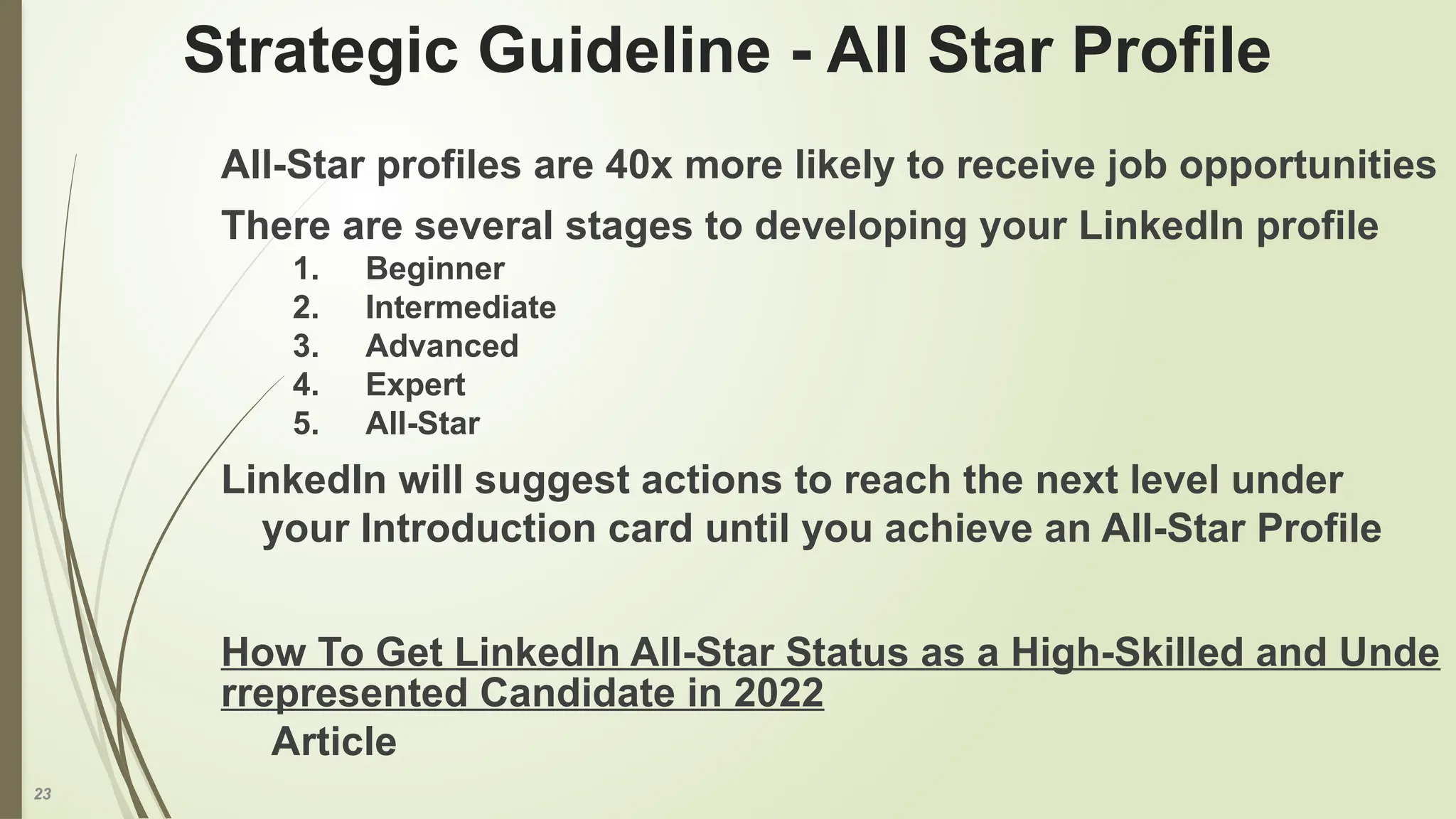 Strategic Guideline - All Star Profile

All-Star profiles are 40x more likely to receive job opportunities

There are several stages to developing your LinkedIn profile

1. Beginner
2. Intermediate
3. Advanced
4. Expert
5. All-Star

LinkedIn will suggest actions to reach the next level under your Introduction card until you achieve an All-Star Profile

How To Get LinkedIn All-Star Status as a High-Skilled and Underrepresented Candidate in 2022

Article

23